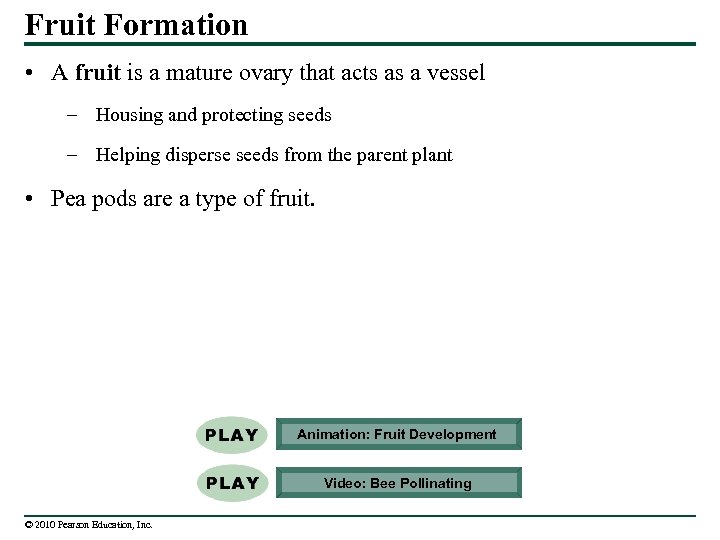 Fruit Formation

• A fruit is a mature ovary that acts as a vessel

– Housing and protecting seeds

– Helping disperse seeds from the parent plant

• Pea pods are a type of fruit.

PLAY Animation: Fruit Development

PLAY Video: Bee Pollinating

© 2010 Pearson Education, Inc.